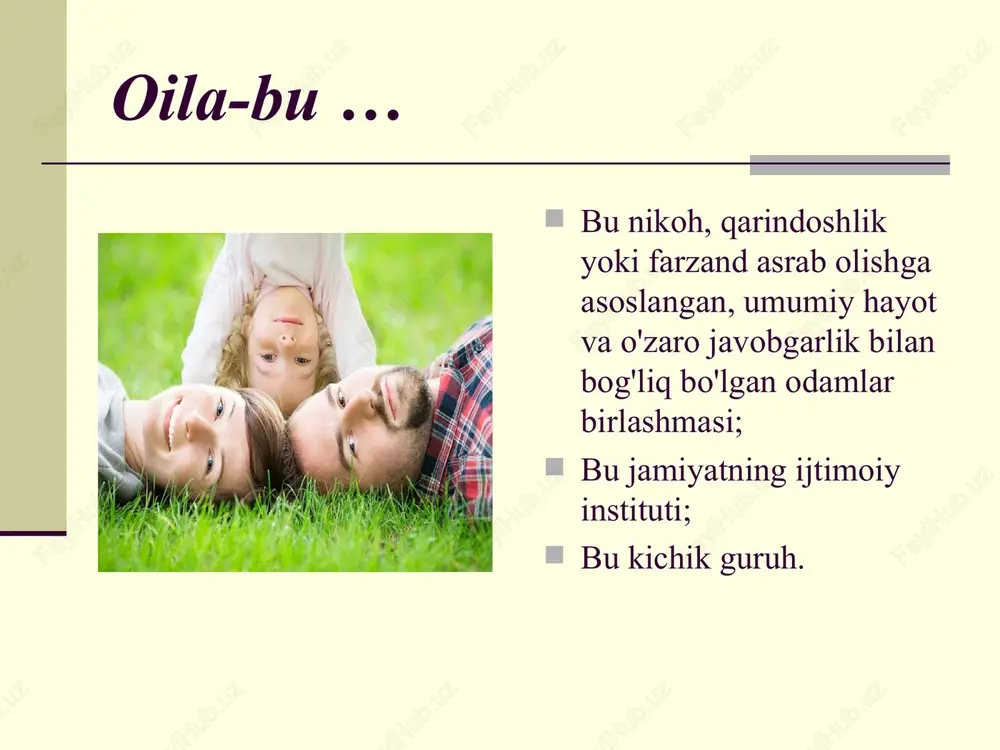 Oila-bu …

Bu nikoh, qarindoshlik yoki farzand asrab olishga asoslangan, umumiy hayot va o'zaro javobgarlik bilan bog'liq bo'lgan odamlar birlashmasi;

Bu jamiyatning ijtimoiy instituti;

Bu kichik guruh.

FayllHub.uz